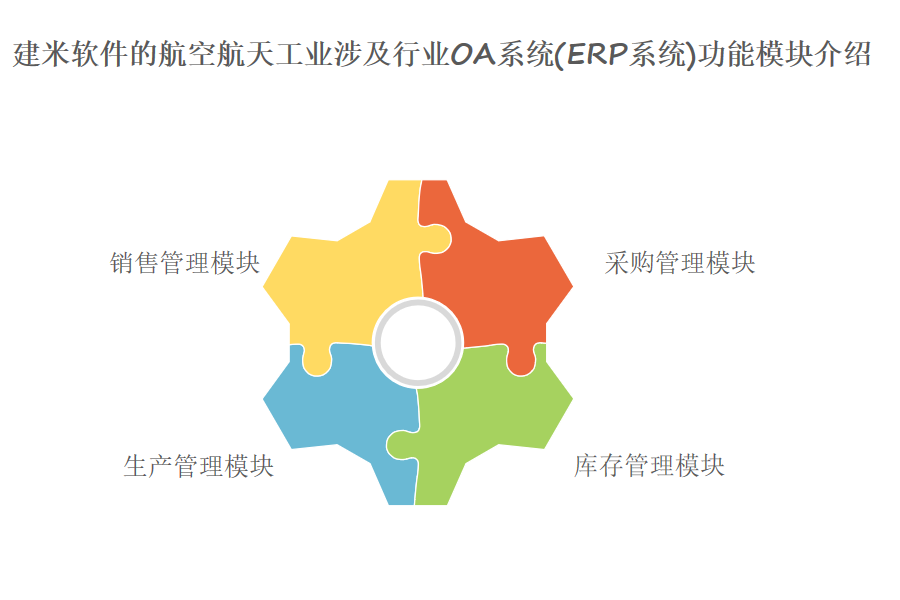 建米软件的航空航天工业涉及行业OA系统(ERP系统)功能模块介绍

销售管理模块

采购管理模块

生产管理模块

库存管理模块